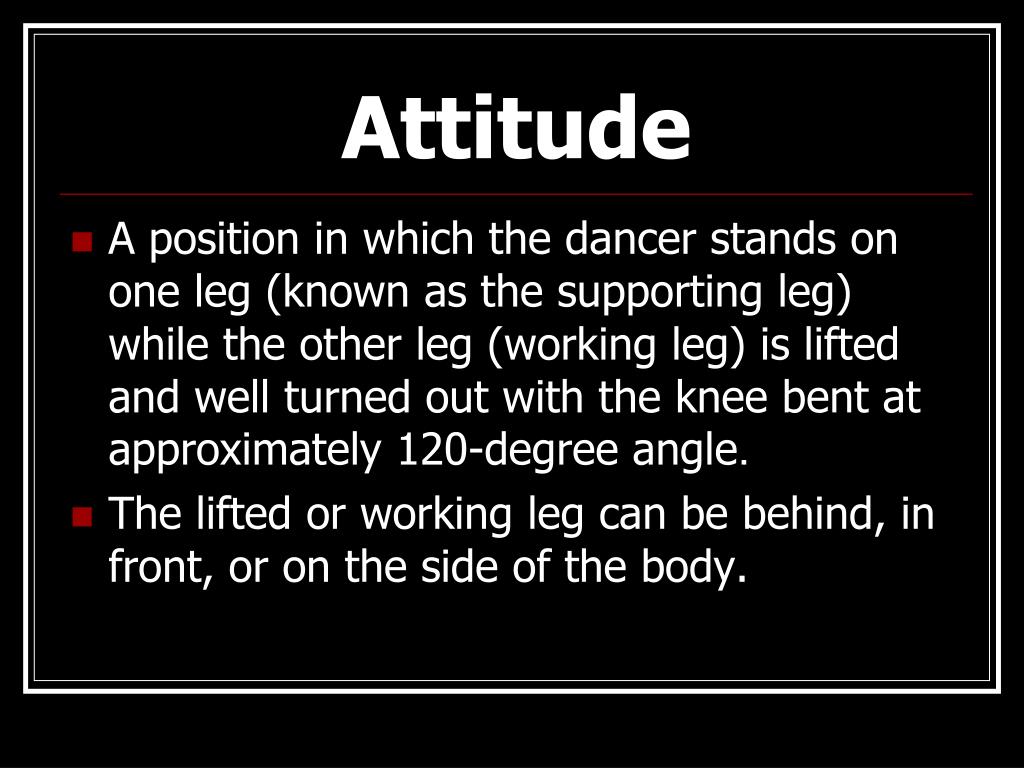 Attitude

A position in which the dancer stands on one leg (known as the supporting leg) while the other leg (working leg) is lifted and well turned out with the knee bent at approximately 120-degree angle.

The lifted or working leg can be behind, in front, or on the side of the body.